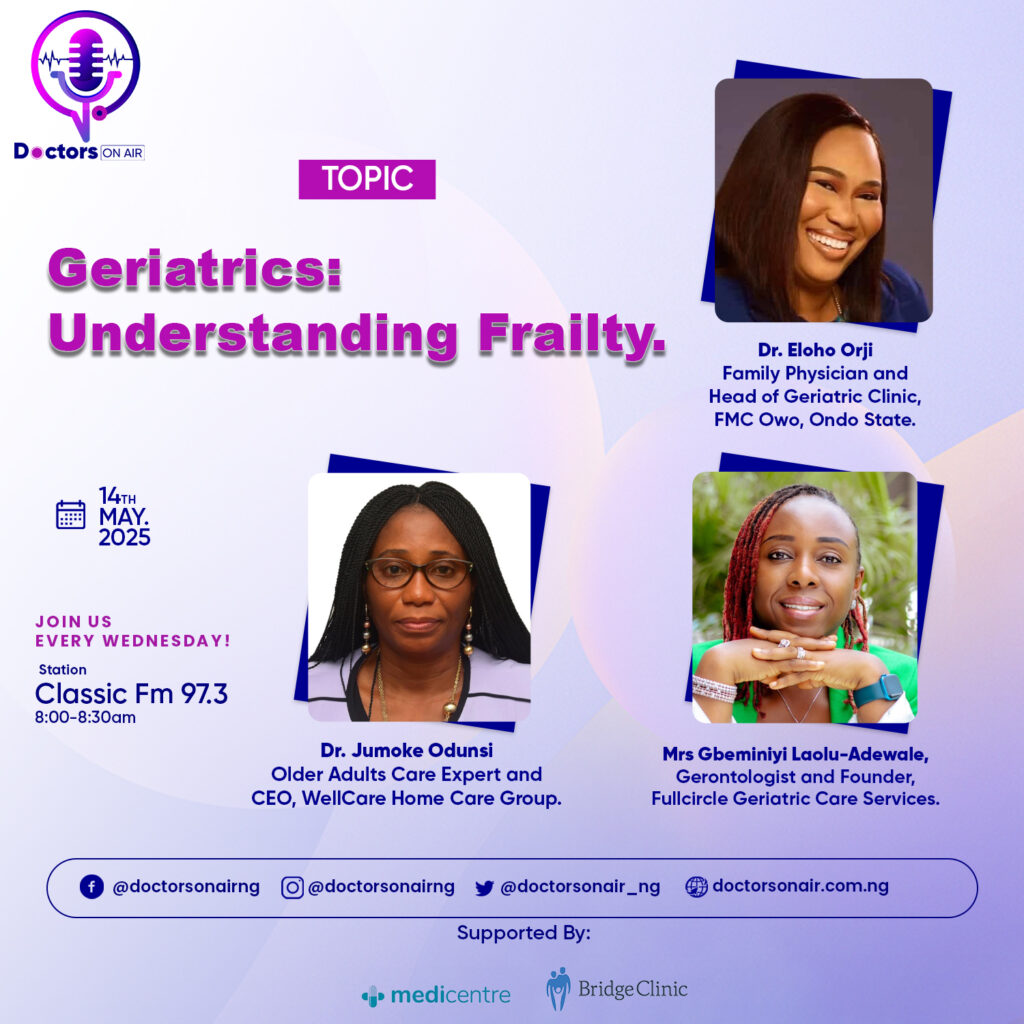 Doctors ON AIR

TOPIC

Geriatrics: Understanding Frailty.

Dr. Eloho Orji
Family Physician and Head of Geriatric Clinic, FMC Owo, Ondo State.

14TH MAY. 2025

JOIN US EVERY WEDNESDAY!

Station
Classic Fm 97.3
8:00-8:30am

Dr. Jumoke Odunsi
Older Adults Care Expert and CEO, WellCare Home Care Group.

Mrs Gbeminiyi Laolu-Adewale,
Gerontologist and Founder, Fullcircle Geriatric Care Services.

@doctorsonairng @doctorsonairng @doctorsonair_ng doctorsonair.com.ng

Supported By:

medicentre BridgeClinic